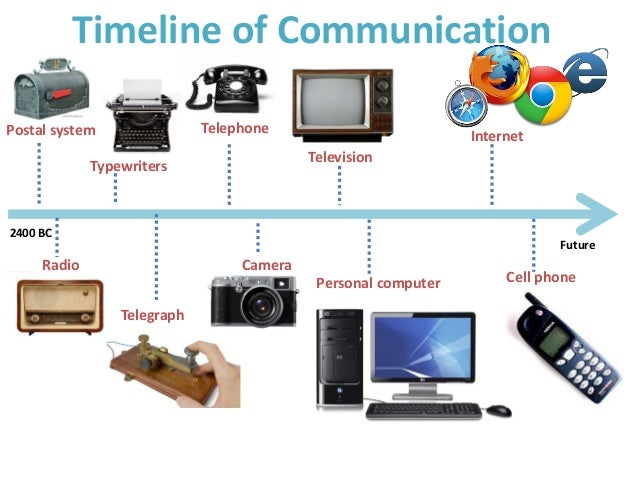 Timeline of Communication

Postal system
Typewriters
Telephone
Television
Internet

2400 BC
Future

Radio
Telegraph
Camera
Personal computer
Cell phone